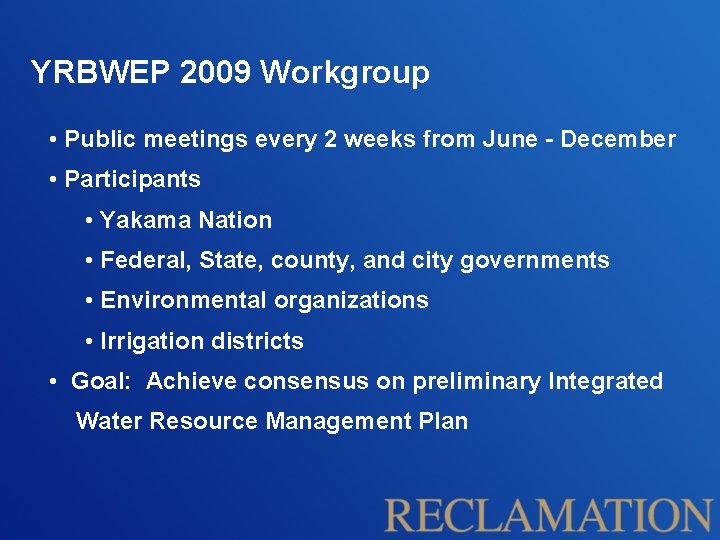 YRBWEP 2009 Workgroup

• Public meetings every 2 weeks from June - December

• Participants

• Yakama Nation

• Federal, State, county, and city governments

• Environmental organizations

• Irrigation districts

• Goal: Achieve consensus on preliminary Integrated Water Resource Management Plan

RECLAMATION